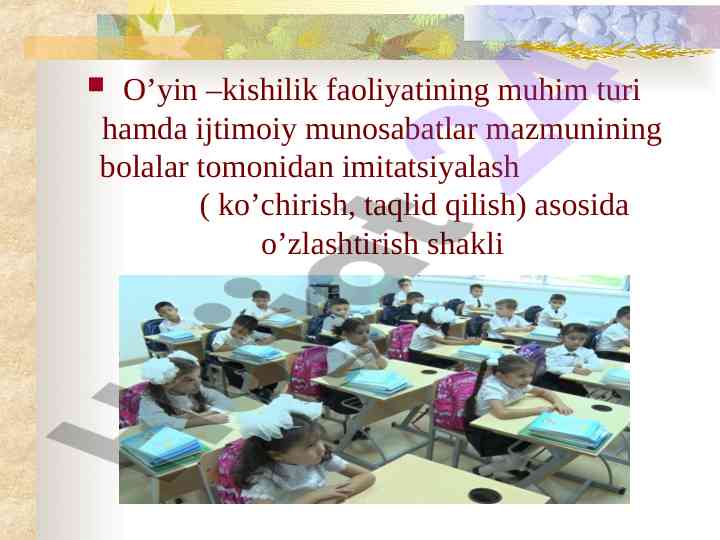 O’yin –kishilik faoliyatining muhim turi hamda ijtimoiy munosabatlar mazmunining bolalar tomonidan imitatsiyalash ( ko’chirish, taqlid qilish) asosida o’zlashtirish shakli